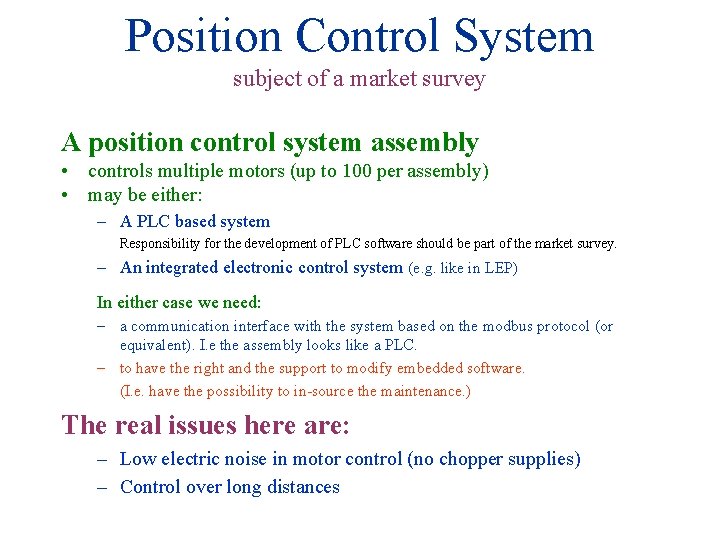 Position Control System
subject of a market survey

A position control system assembly
• controls multiple motors (up to 100 per assembly)
• may be either:
– A PLC based system
Responsibility for the development of PLC software should be part of the market survey.
– An integrated electronic control system (e.g. like in LEP)

In either case we need:
– a communication interface with the system based on the modbus protocol (or equivalent). I.e the assembly looks like a PLC.
– to have the right and the support to modify embedded software.
(I.e. have the possibility to in-source the maintenance.)

The real issues here are:
– Low electric noise in motor control (no chopper supplies)
– Control over long distances